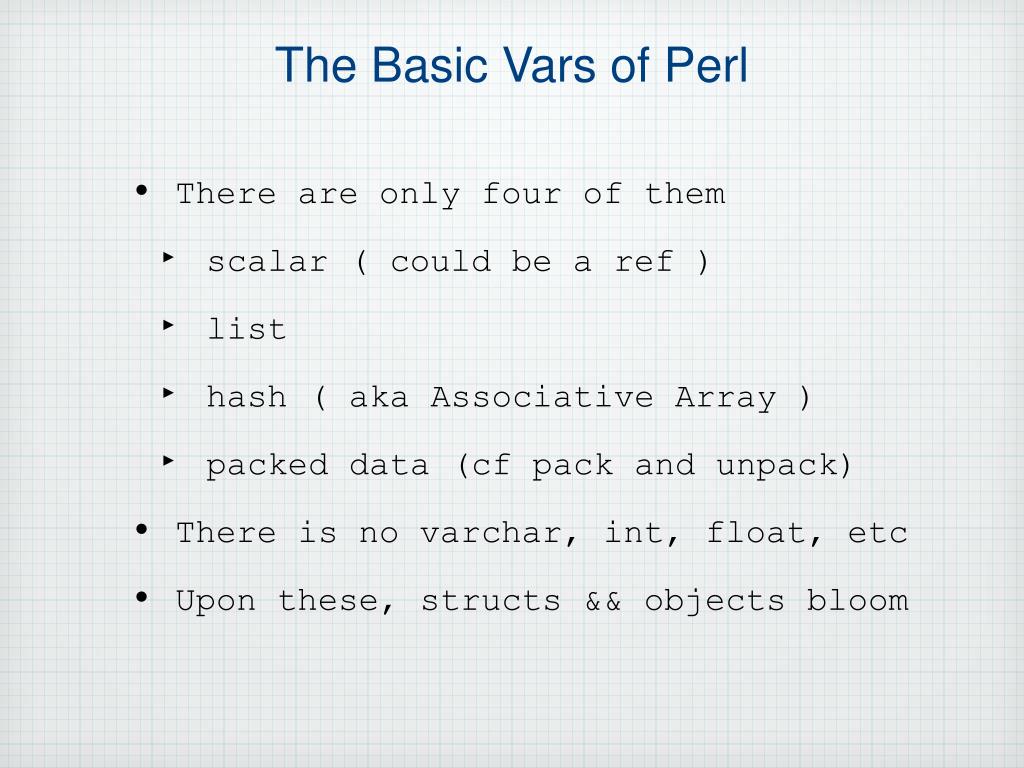 The Basic Vars of Perl

• There are only four of them
  ‣ scalar ( could be a ref )
  ‣ list
  ‣ hash ( aka Associative Array )
  ‣ packed data (cf pack and unpack)
• There is no varchar, int, float, etc
• Upon these, structs && objects bloom